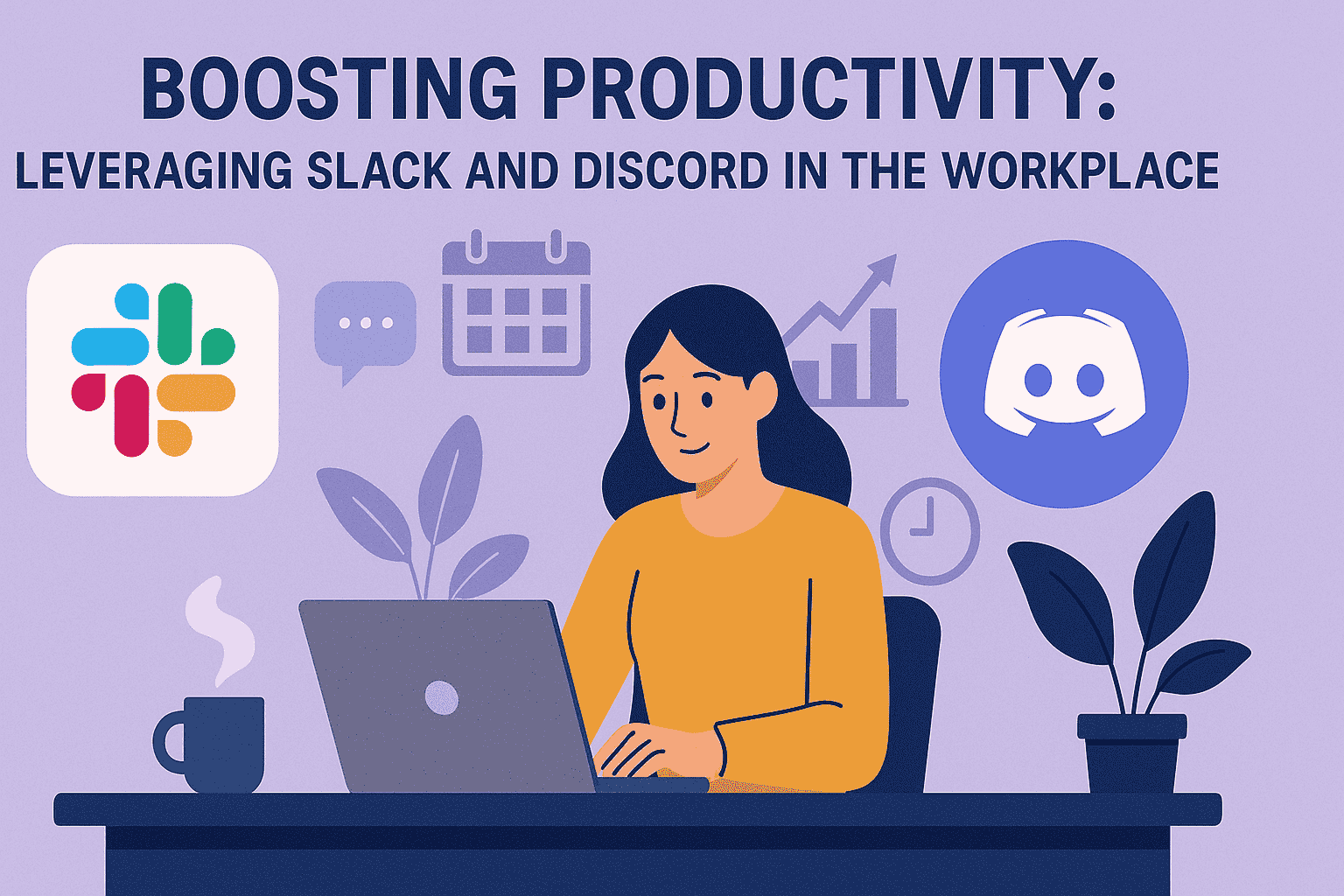 BOOSTING PRODUCTIVITY:
LEVERAGING SLACK AND DISCORD IN THE WORKPLACE